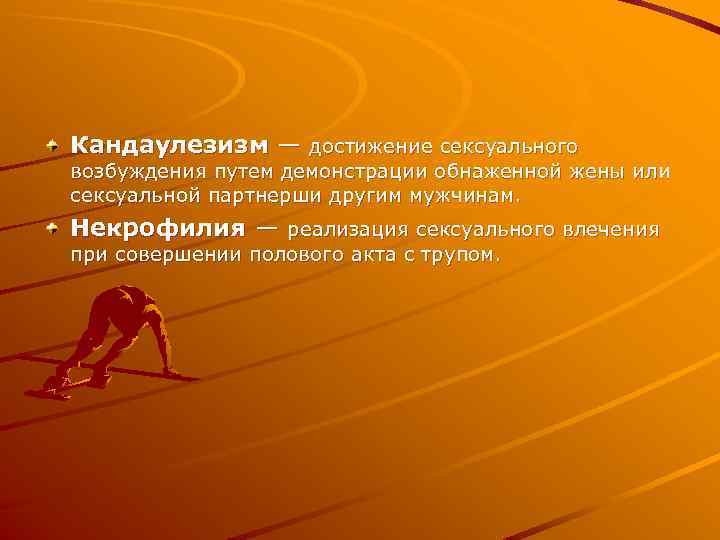 Кандаулезизм — достижение сексуального возбуждения путем демонстрации обнаженной жены или сексуальной партнерши другим мужчинам.

Некрофилия — реализация сексуального влечения при совершении полового акта с трупом.